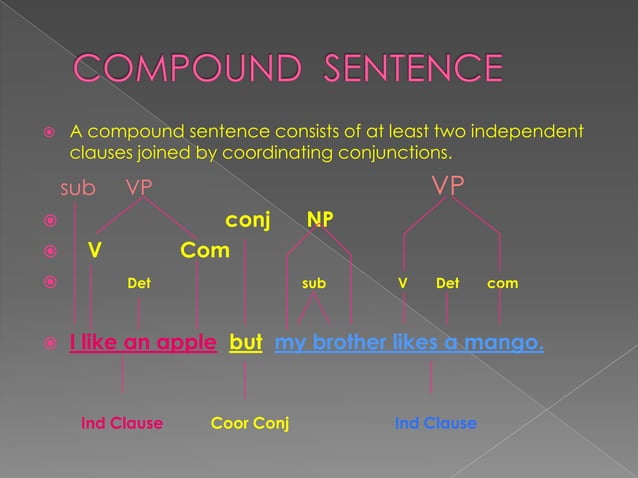 COMPOUND SENTENCE

A compound sentence consists of at least two independent clauses joined by coordinating conjunctions.

sub VP VP

conj NP

V Com

Det sub V Det com

I like an apple but my brother likes a mango.

Ind Clause Coor Conj Ind Clause